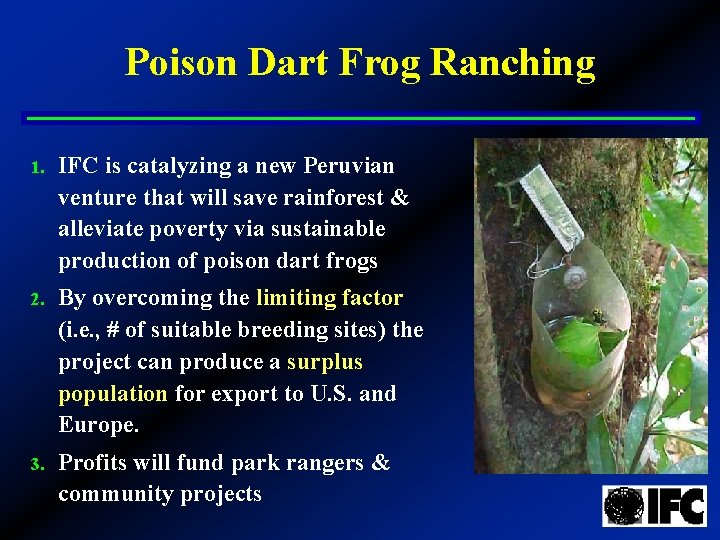 Poison Dart Frog Ranching

1. IFC is catalyzing a new Peruvian venture that will save rainforest & alleviate poverty via sustainable production of poison dart frogs

2. By overcoming the limiting factor (i.e., # of suitable breeding sites) the project can produce a surplus population for export to U.S. and Europe.

3. Profits will fund park rangers & community projects

IFC